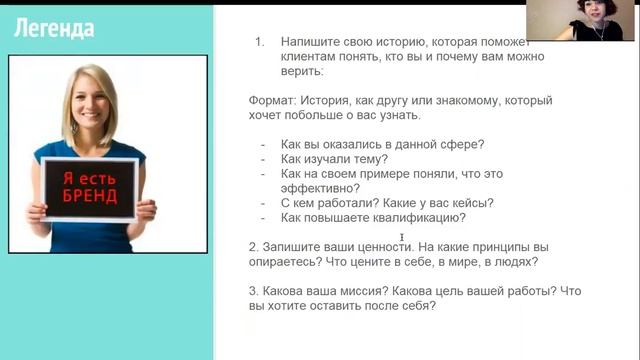 Легенда

Я есть БРЕНД

1. Напишите свою историю, которая поможет клиентам понять, кто вы и почему вам можно верить:

Формат: История, как другу или знакомому, который хочет побольше о вас узнать.

- Как вы оказались в данной сфере?
- Как изучали тему?
- Как на своем примере поняли, что это эффективно?
- С кем работали? Какие у вас кейсы?
- Как повышаете квалификацию?

2. Запишите ваши ценности. На какие принципы вы опираетесь? Что цените в себе, в мире, в людях?

3. Какова ваша миссия? Какова цель вашей работы? Что вы хотите оставить после себя?